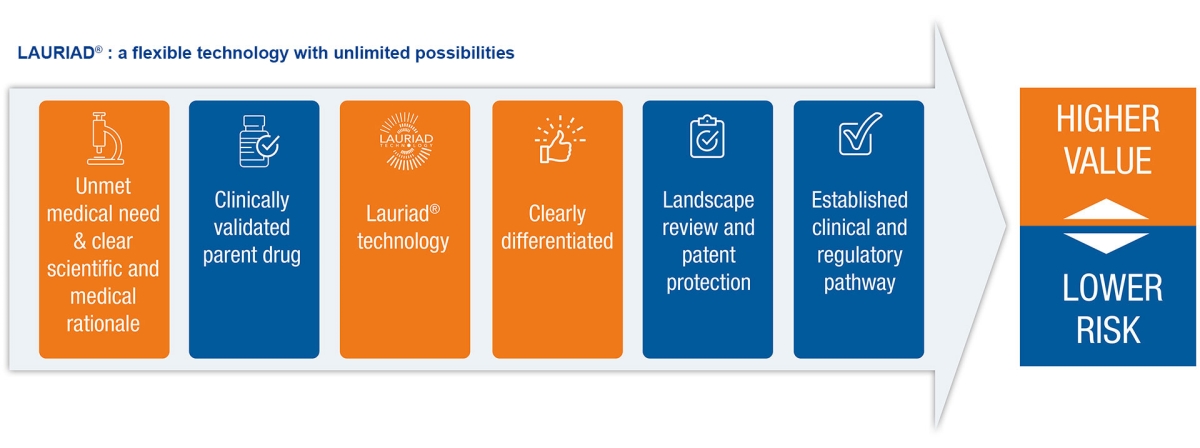 LAURIAD® : a flexible technology with unlimited possibilities

Unmet medical need & clear scientific and medical rationale

Clinically validated parent drug

LAURIAD TECHNOLOGY

Lauriad® technology

Clearly differentiated

Landscape review and patent protection

Established clinical and regulatory pathway

HIGHER VALUE

LOWER RISK